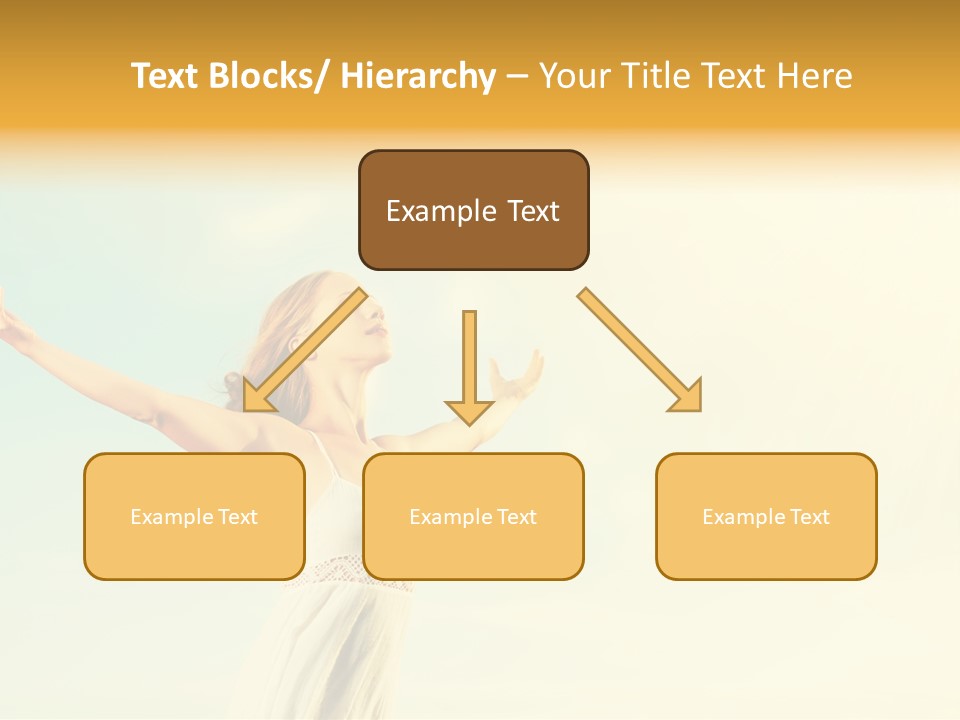 Text Blocks/ Hierarchy – Your Title Text Here

Example Text

Example Text

Example Text

Example Text